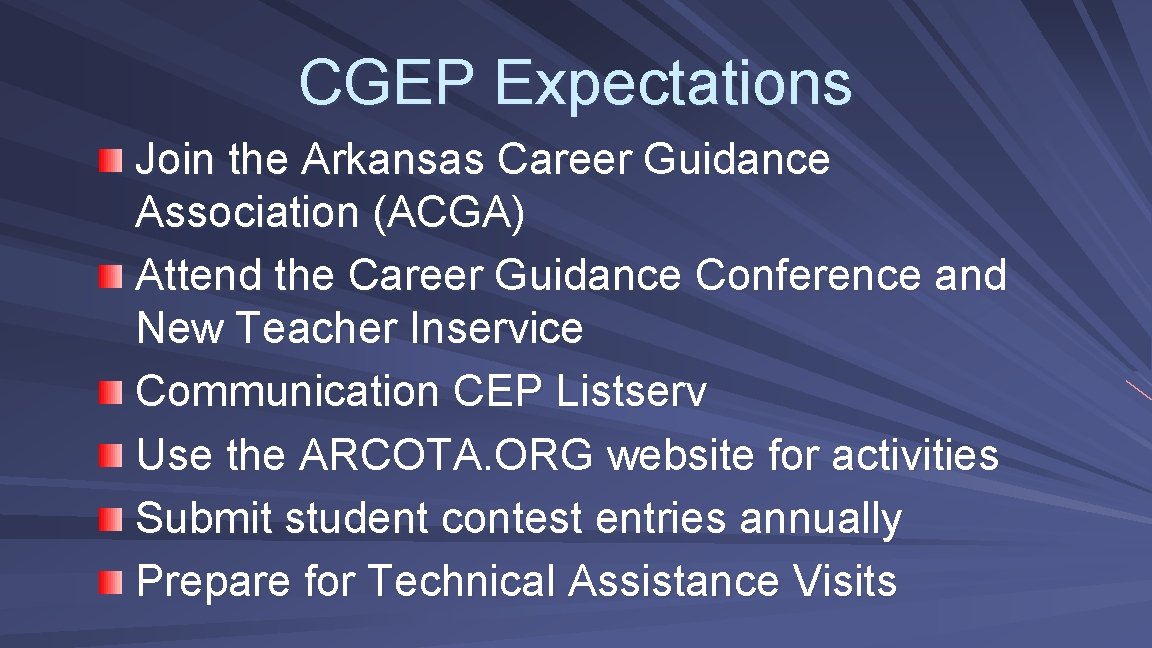 CGEP Expectations

Join the Arkansas Career Guidance Association (ACGA)

Attend the Career Guidance Conference and New Teacher Inservice

Communication CEP Listserv

Use the ARCOTA.ORG website for activities

Submit student contest entries annually

Prepare for Technical Assistance Visits